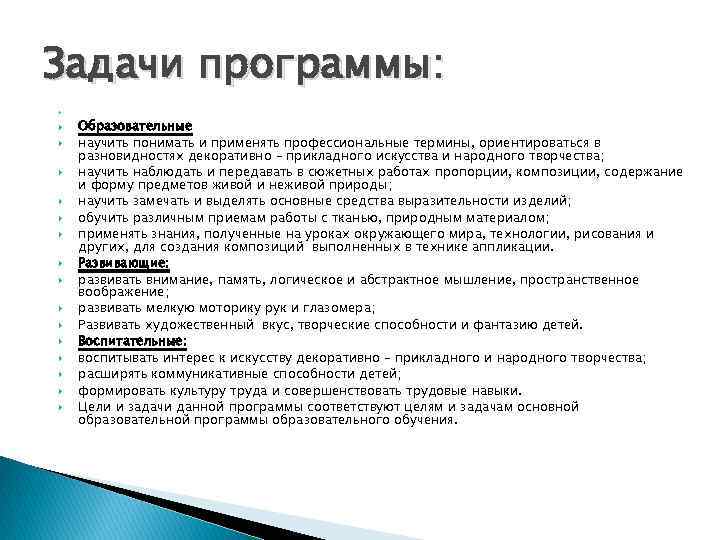 Задачи программы:

Образовательные
научить понимать и применять профессиональные термины, ориентироваться в разновидностях декоративно – прикладного искусства и народного творчества;
научить наблюдать и передавать в сюжетных работах пропорции, композиции, содержание и форму предметов живой и неживой природы;
научить замечать и выделять основные средства выразительности изделий;
обучить различным приемам работы с тканью, природным материалом;
применять знания, полученные на уроках окружающего мира, технологии, рисования и других, для создания композиций выполненных в технике аппликации.
Развивающие:
развивать внимание, память, логическое и абстрактное мышление, пространственное воображение;
развивать мелкую моторику рук и глазомера;
Развивать художественный вкус, творческие способности и фантазию детей.
Воспитательные:
воспитывать интерес к искусству декоративно – прикладного и народного творчества;
расширять коммуникативные способности детей;
формировать культуру труда и совершенствовать трудовые навыки.
Цели и задачи данной программы соответствуют целям и задачам основной образовательной программы образовательного обучения.